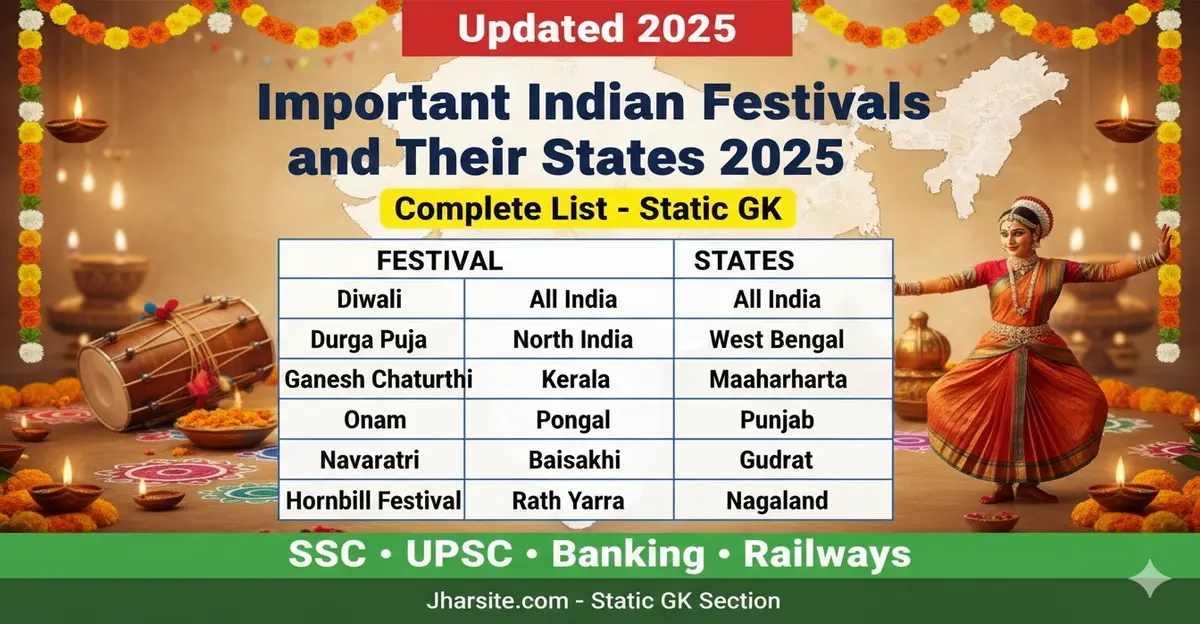 Updated 2025

Important Indian Festivals and Their States 2025

Complete List - Static GK

| FESTIVAL | | STATES |
|---|---|---|
| Diwali | All India | All India |
| Durga Puja | North India | West Bengal |
| Ganesh Chaturthi | Kerala | Maaharharta |
| Onam | Pongal | Punjab |
| Navaratri | Baisakhi | Gudrat |
| Hornbill Festival | Rath Yarra | Nagaland |

SSC • UPSC • Banking • Railways

Jharsite.com - Static GK Section